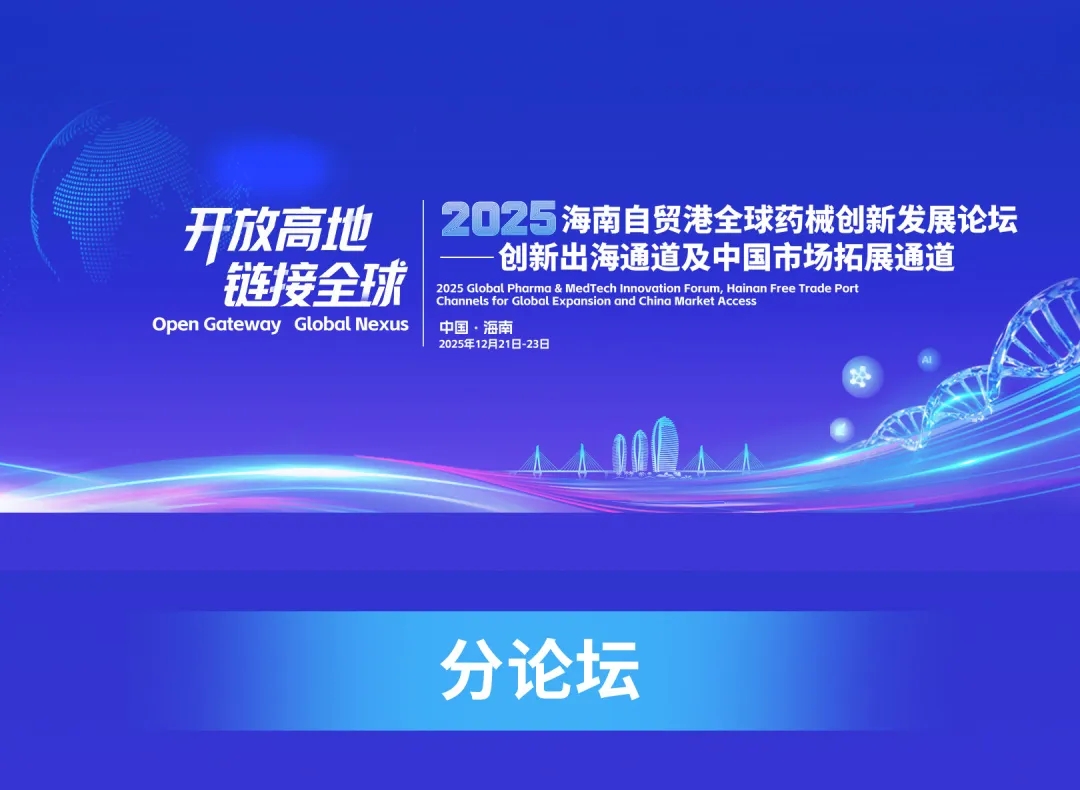 开放高地
链接全球
Open Gateway Global Nexus

2025 海南自贸港全球药械创新发展论坛
——创新出海通道及中国市场拓展通道
2025 Global Pharma & MedTech Innovation Forum, Hainan Free Trade Port Channels for Global Expansion and China Market Access
中国 · 海南
2025年12月21日-23日

AI

分论坛